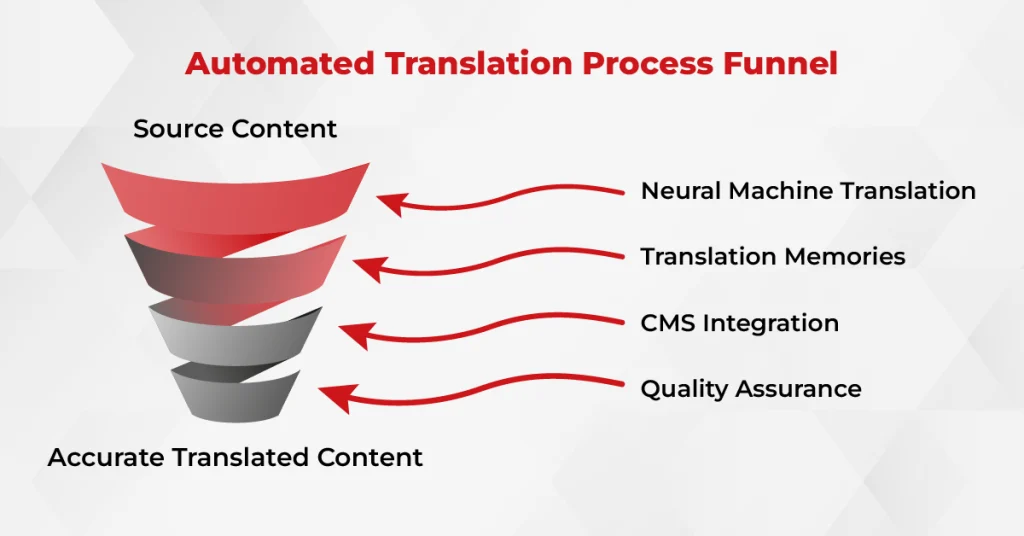 Automated Translation Process Funnel

Source Content

Neural Machine Translation

Translation Memories

CMS Integration

Quality Assurance

Accurate Translated Content